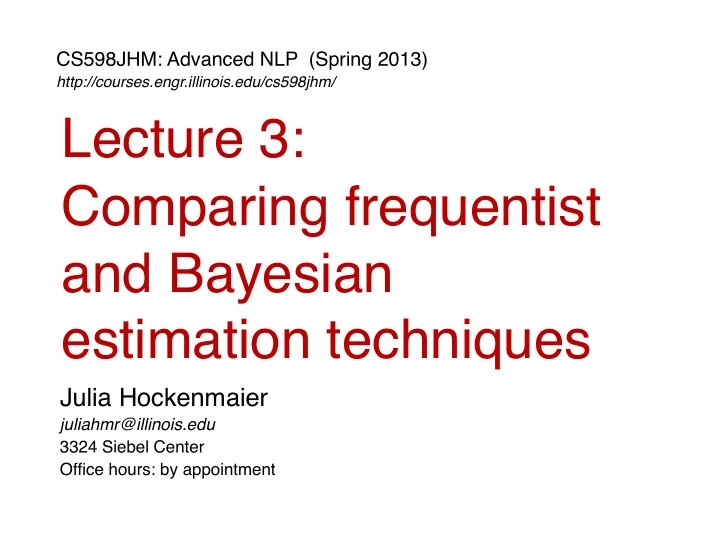 CS598JHM: Advanced NLP (Spring 2013)
http://courses.engr.illinois.edu/cs598jhm/

Lecture 3:
Comparing frequentist and Bayesian estimation techniques

Julia Hockenmaier
juliahmr@illinois.edu
3324 Siebel Center
Office hours: by appointment